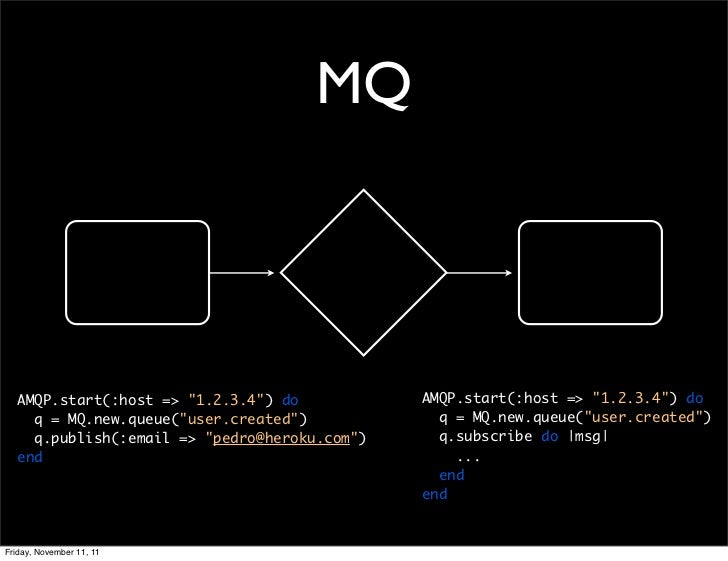 MQ

AMQP.start(:host => "1.2.3.4") do
  q = MQ.new.queue("user.created")
  q.publish(:email => "pedro@heroku.com")
end

AMQP.start(:host => "1.2.3.4") do
  q = MQ.new.queue("user.created")
  q.subscribe do |msg|
    ...
  end
end

Friday, November 11, 11